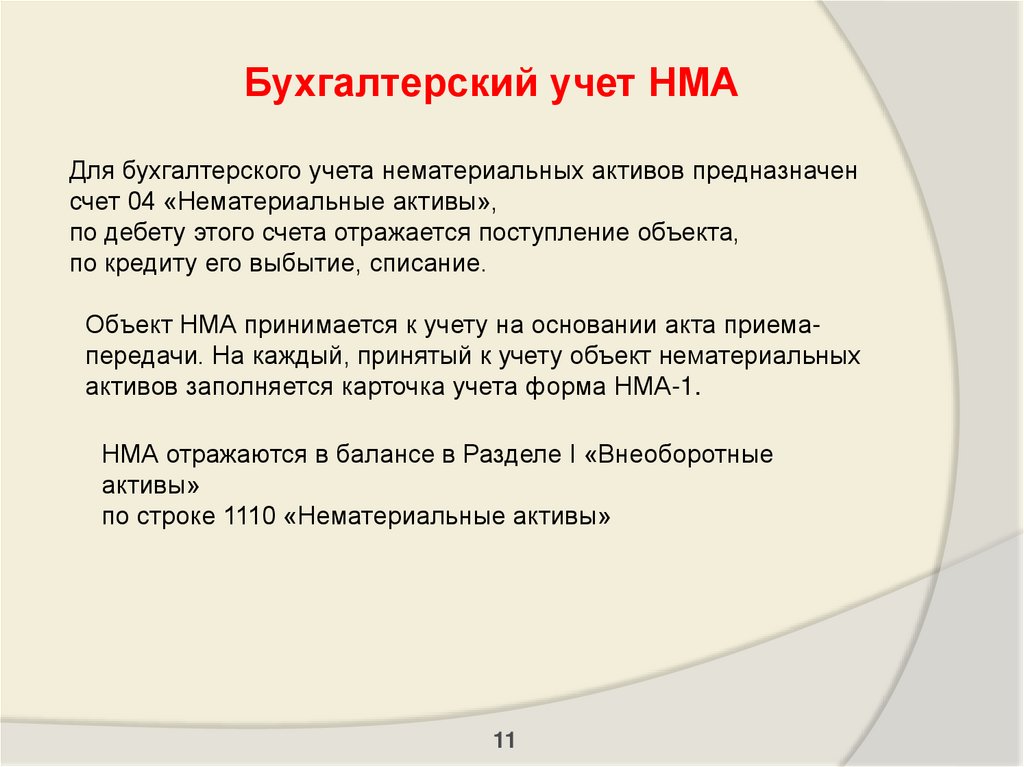 Бухгалтерский учет НМА

Для бухгалтерского учета нематериальных активов предназначен счет 04 «Нематериальные активы», по дебету этого счета отражается поступление объекта, по кредиту его выбытие, списание.

Объект НМА принимается к учету на основании акта приема-передачи. На каждый, принятый к учету объект нематериальных активов заполняется карточка учета форма НМА-1.

НМА отражаются в балансе в Разделе I «Внеоборотные активы»
по строке 1110 «Нематериальные активы»

11